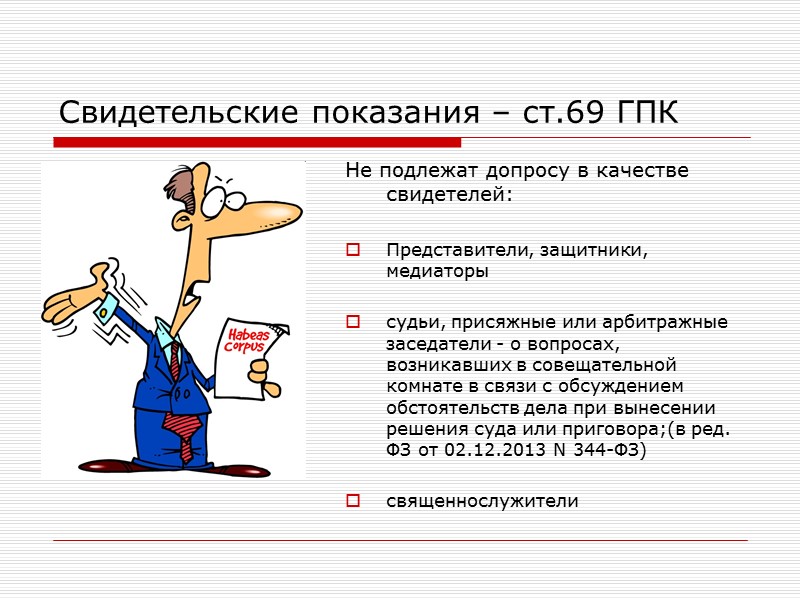 Свидетельские показания – ст.69 ГПК

Habeas Corpus

Не подлежат допросу в качестве свидетелей:

Представители, защитники, медиаторы

судьи, присяжные или арбитражные заседатели - о вопросах, возникавших в совещательной комнате в связи с обсуждением обстоятельств дела при вынесении решения суда или приговора;(в ред. ФЗ от 02.12.2013 N 344-ФЗ)

священнослужители